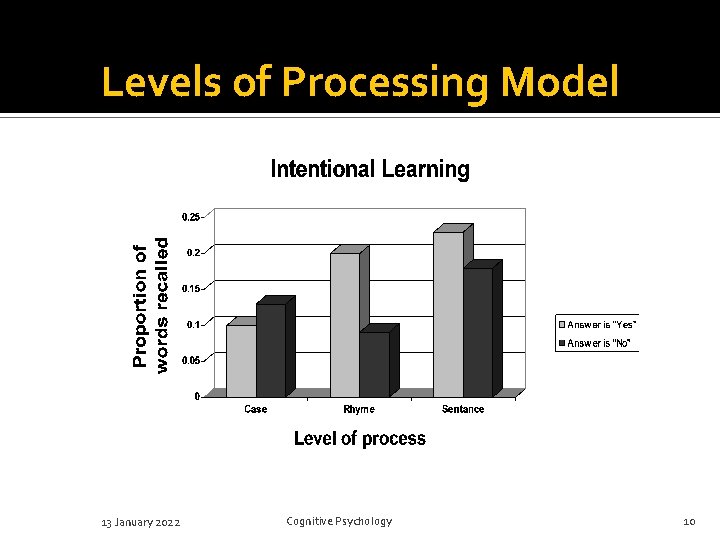 Levels of Processing Model

Intentional Learning

Proportion of words recalled

0.25
0.2
0.15
0.1
0.05
0

Case
Rhyme
Sentance

Level of process

Answer is "Yes"
Answer is "No"

13 January 2022
Cognitive Psychology
10